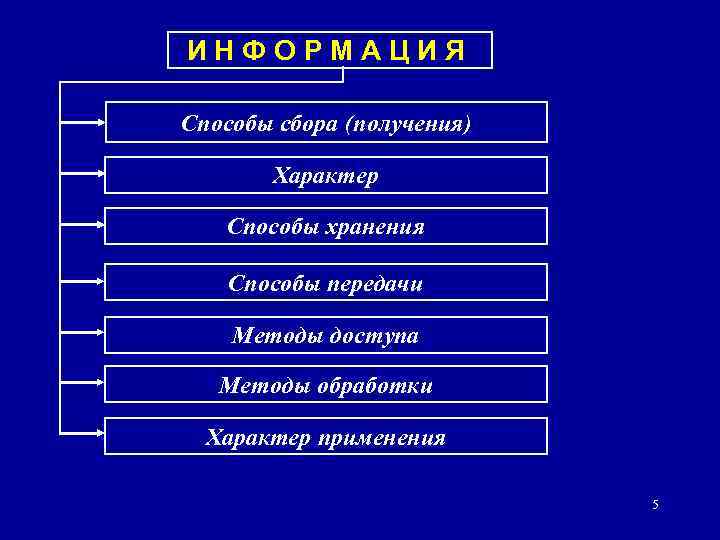 ИНФОРМАЦИЯ

Способы сбора (получения)

Характер

Способы хранения

Способы передачи

Методы доступа

Методы обработки

Характер применения

5